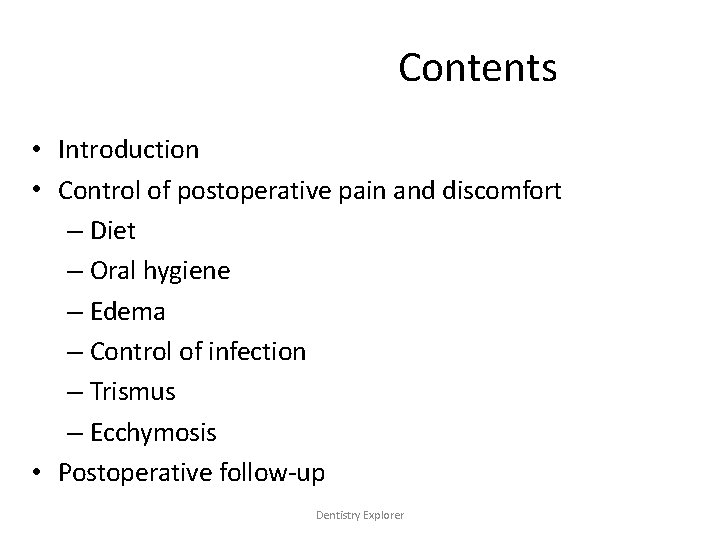 Contents

• Introduction
• Control of postoperative pain and discomfort
– Diet
– Oral hygiene
– Edema
– Control of infection
– Trismus
– Ecchymosis
• Postoperative follow-up

Dentistry Explorer